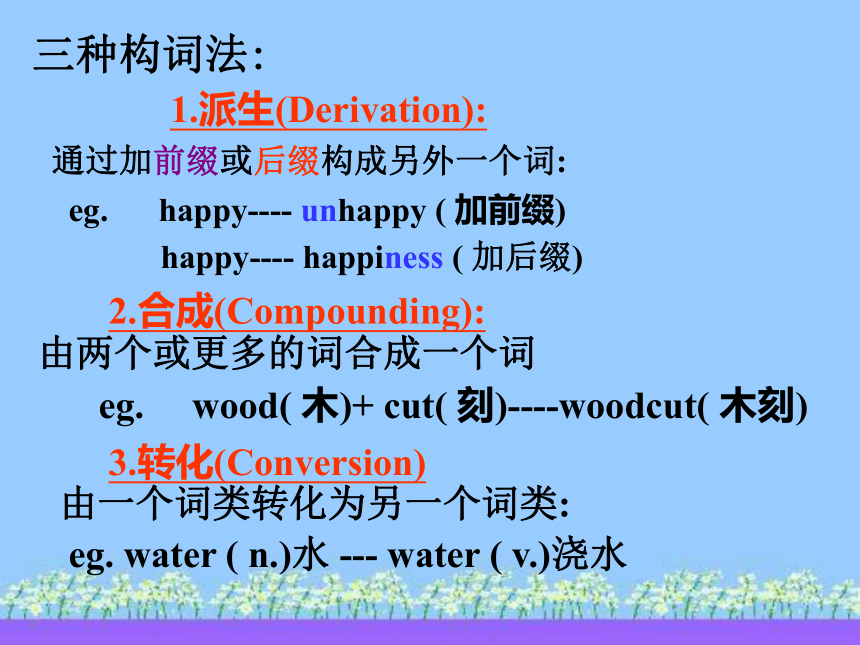 三种构词法:

1.派生(Derivation):

通过加前缀或后缀构成另外一个词:

eg. happy---- unhappy ( 加前缀)

happy---- happiness ( 加后缀)

2.合成(Compounding):

由两个或更多的词合成一个词

eg. wood( 木)+ cut( 刻)----woodcut( 木刻)

3.转化(Conversion)

由一个词类转化为另一个词类:

eg. water ( n.)水 --- water ( v.)浇水